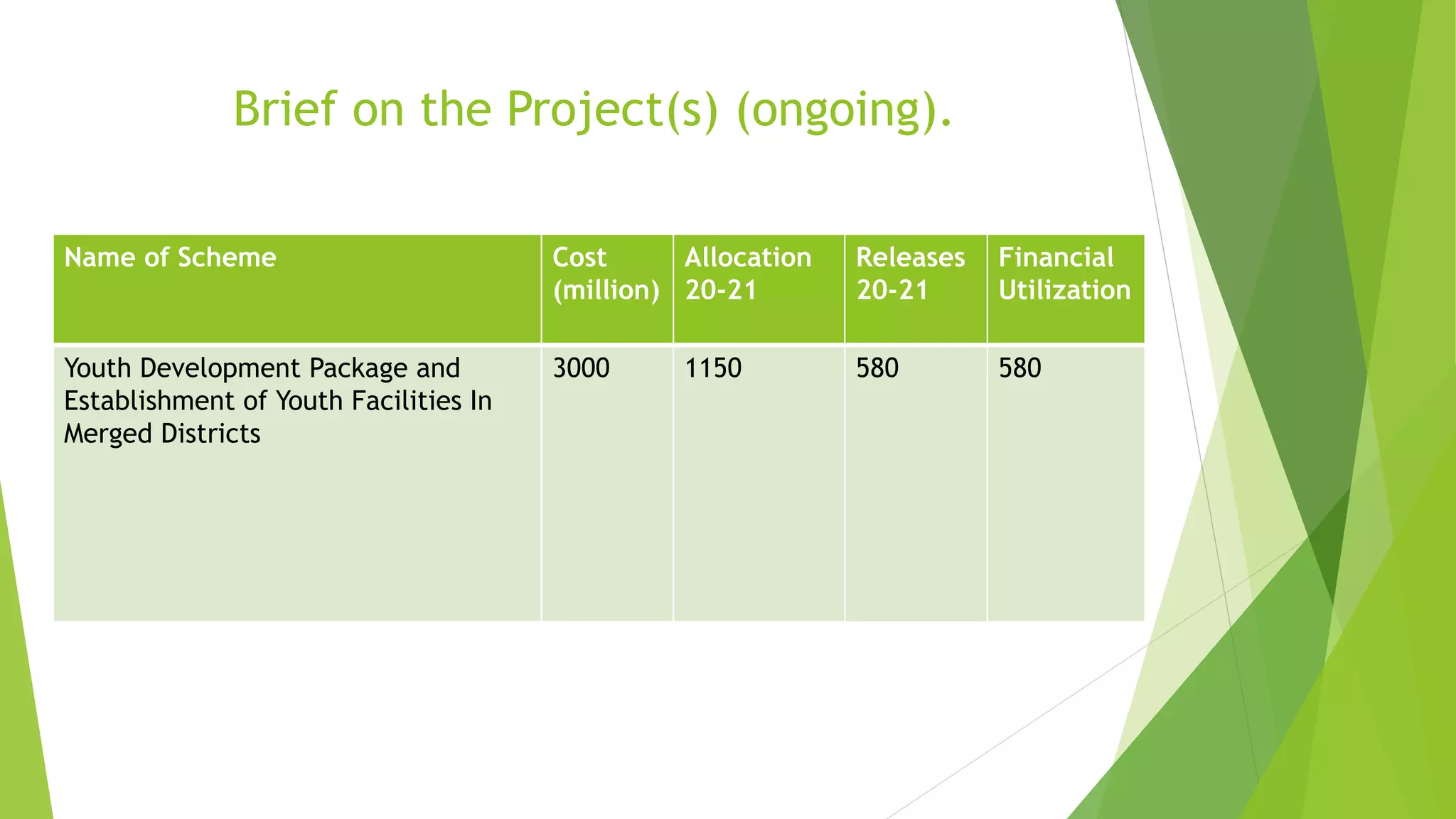 Brief on the Project(s) (ongoing).

| Name of Scheme | Cost (million) | Allocation 20-21 | Releases 20-21 | Financial Utilization |
|---|---|---|---|---|
| Youth Development Package and Establishment of Youth Facilities In Merged Districts | 3000 | 1150 | 580 | 580 |